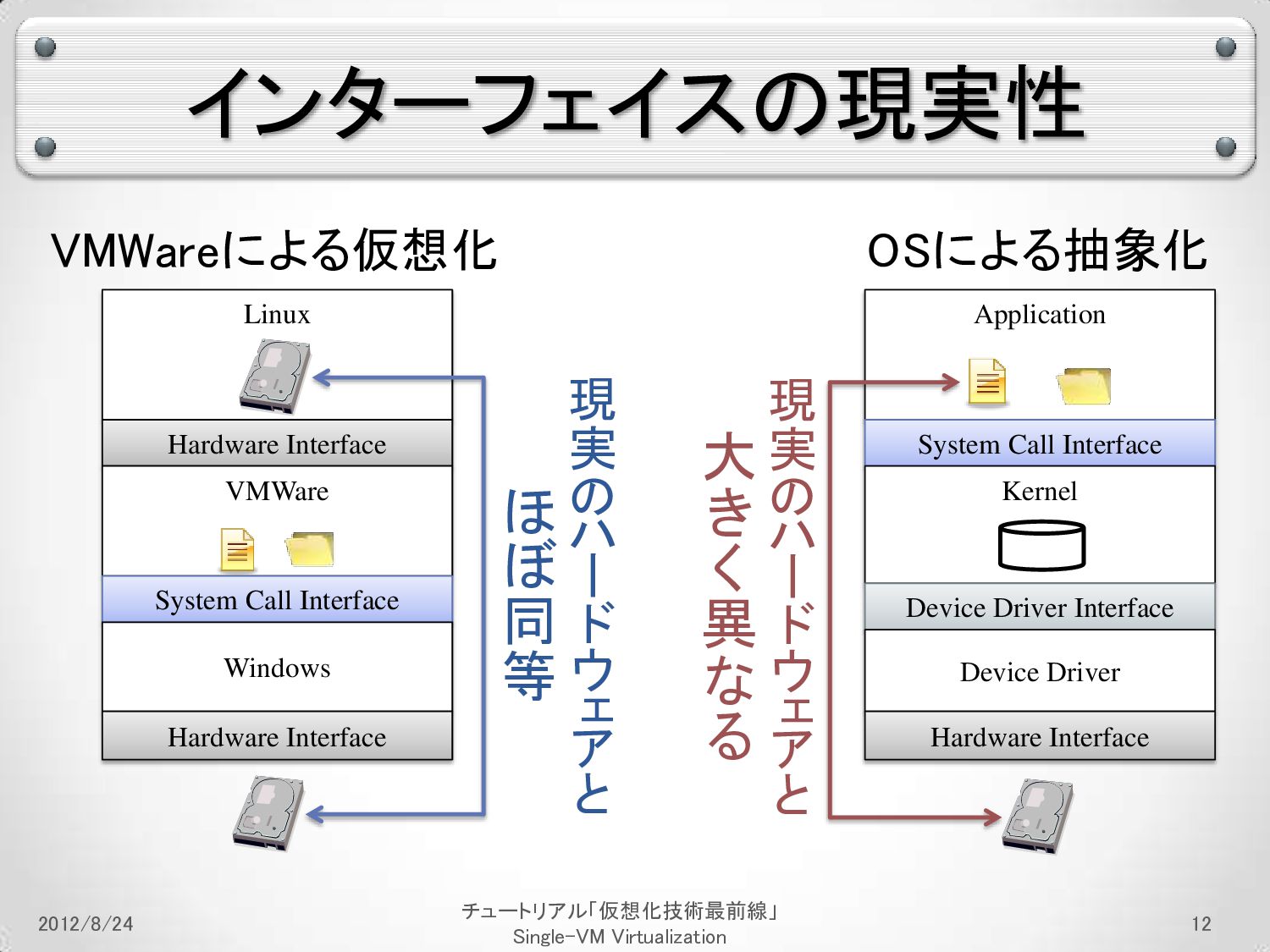 インターフェイスの現実性

VMWareによる仮想化

Linux

Hardware Interface

VMWare

System Call Interface

Windows

Hardware Interface

現実のハードウェアと
ほぼ同等

現実のハードウェアと
大きく異なる

OSによる抽象化

Application

System Call Interface

Kernel

Device Driver Interface

Device Driver

Hardware Interface

2012/8/24

チュートリアル「仮想化技術最前線」
Single-VM Virtualization

12